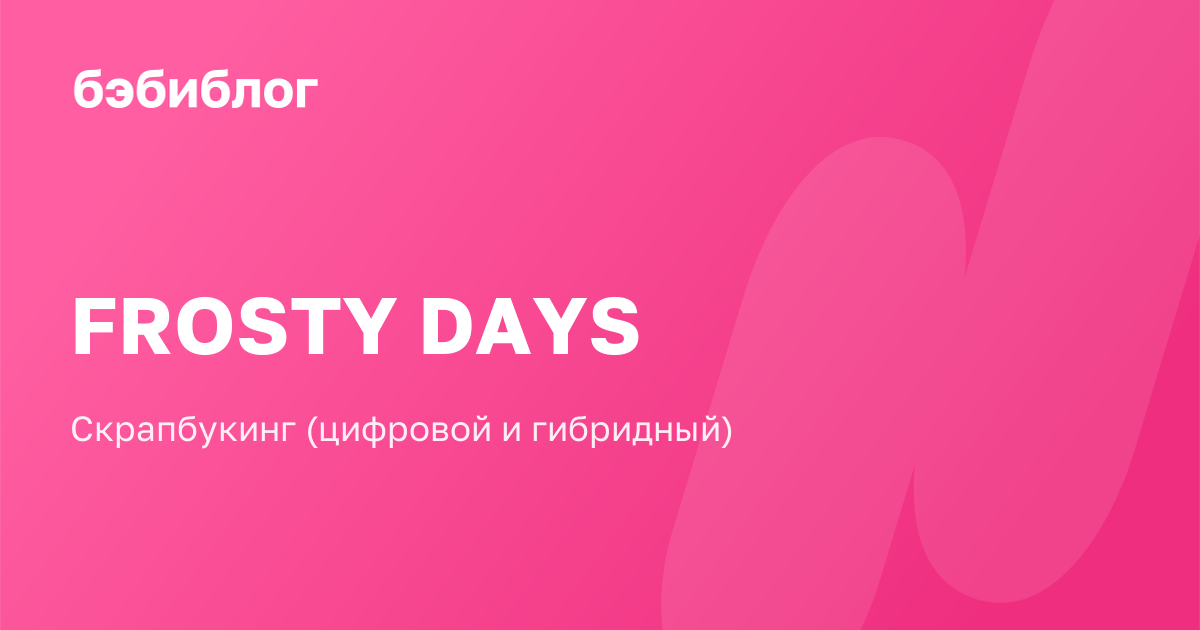 бэбиблог

FROSTY DAYS

Скрапбукинг (цифровой и гибридный)